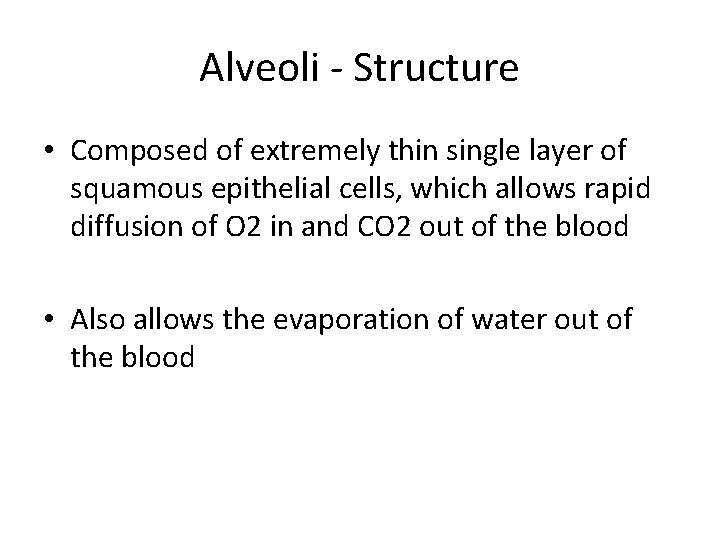 Alveoli - Structure

• Composed of extremely thin single layer of squamous epithelial cells, which allows rapid diffusion of O2 in and CO2 out of the blood

• Also allows the evaporation of water out of the blood